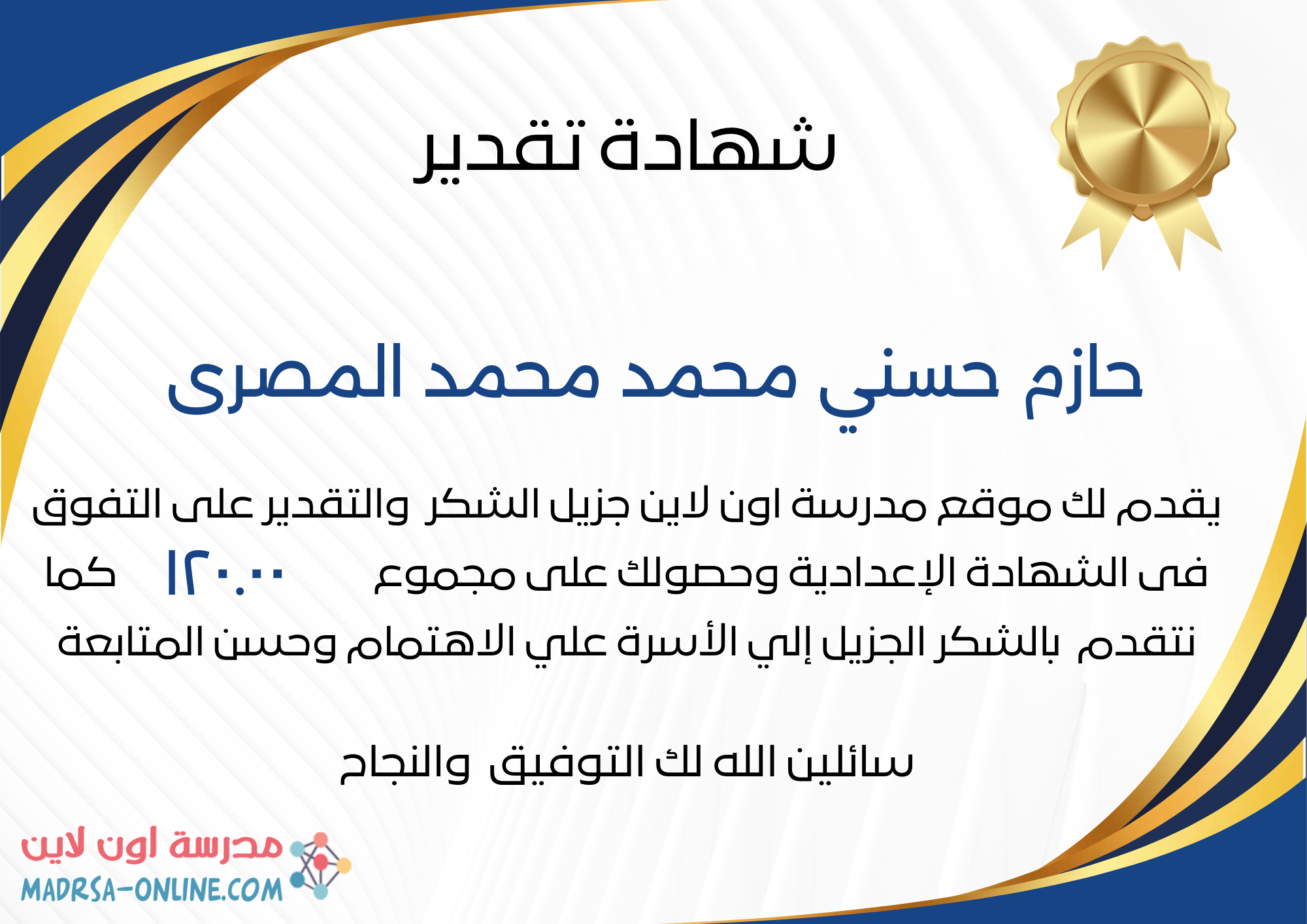 شهادة تقدير

حازم حسني محمد محمد المصرى

يقدم لك موقع مدرسة اون لاين جزيل الشكر والتقدير على التفوق فى الشهادة الإعدادية وحصولك على مجموع ١٢٠.٠٠ كما نتقدم بالشكر الجزيل إلي الأسرة علي الاهتمام وحسن المتابعة

سائلين الله لك التوفيق والنجاح

مدرسة اون لاين
MADRSA-ONLINE.COM